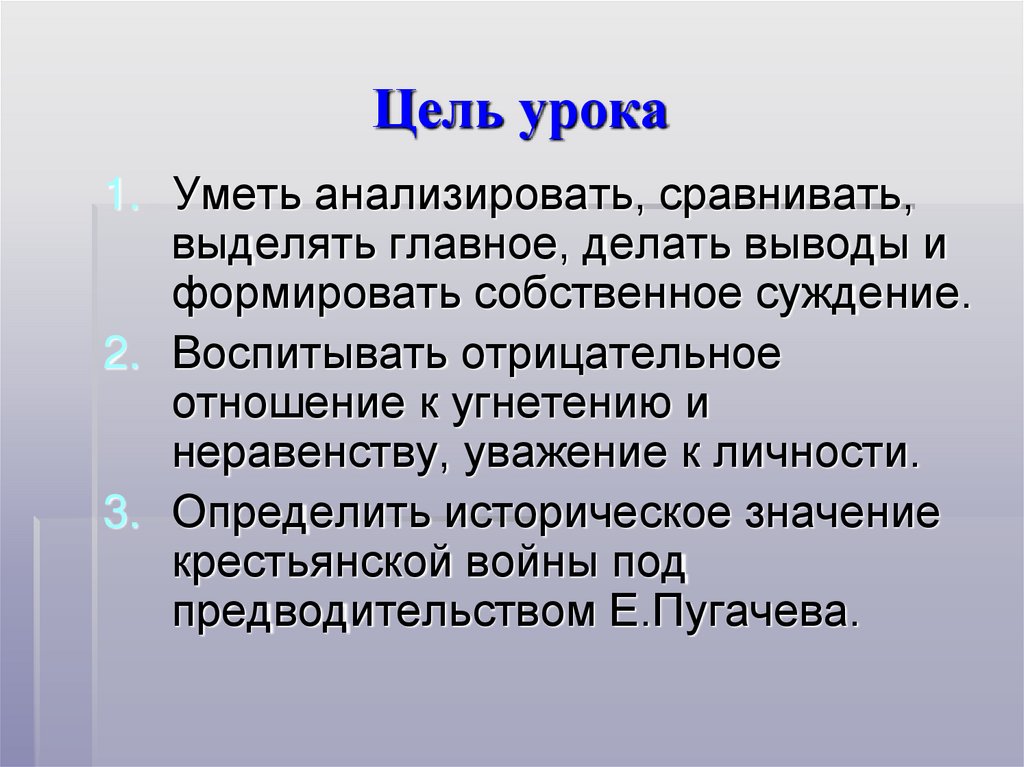 Цель урока

1. Уметь анализировать, сравнивать, выделять главное, делать выводы и формировать собственное суждение.
2. Воспитывать отрицательное отношение к угнетению и неравенству, уважение к личности.
3. Определить историческое значение крестьянской войны под предводительством Е.Пугачева.